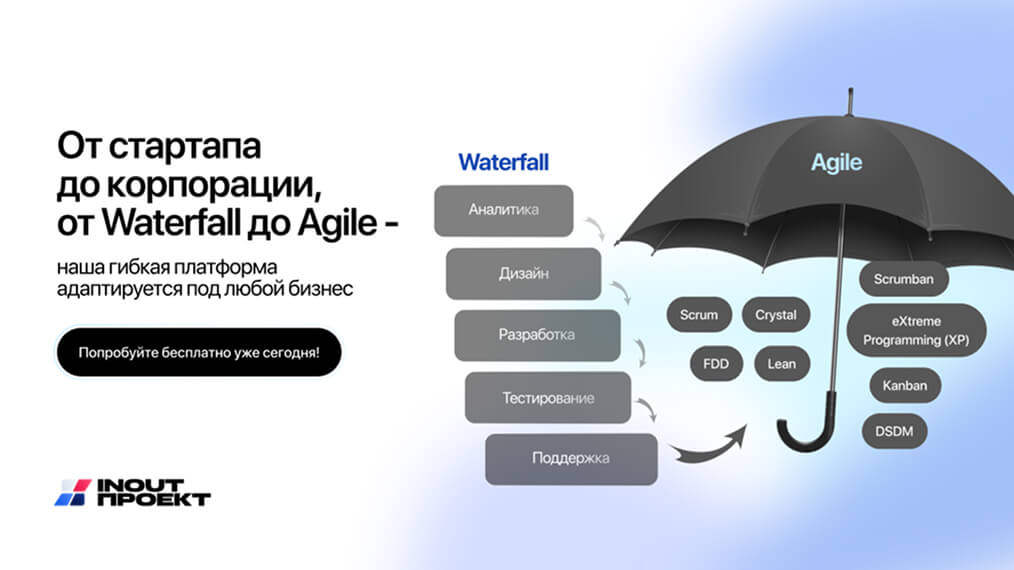 От стартапа до корпорации, от Waterfall до Agile -

наша гибкая платформа адаптируется под любой бизнес

Попробуйте бесплатно уже сегодня!

INOUT ПРОЕКТ

Waterfall

Аналитика

Дизайн

Разработка

Тестирование

Поддержка

Agile

Scrum

Crystal

FDD

Lean

Scrumban

eXtreme Programming (XP)

Kanban

DSDM